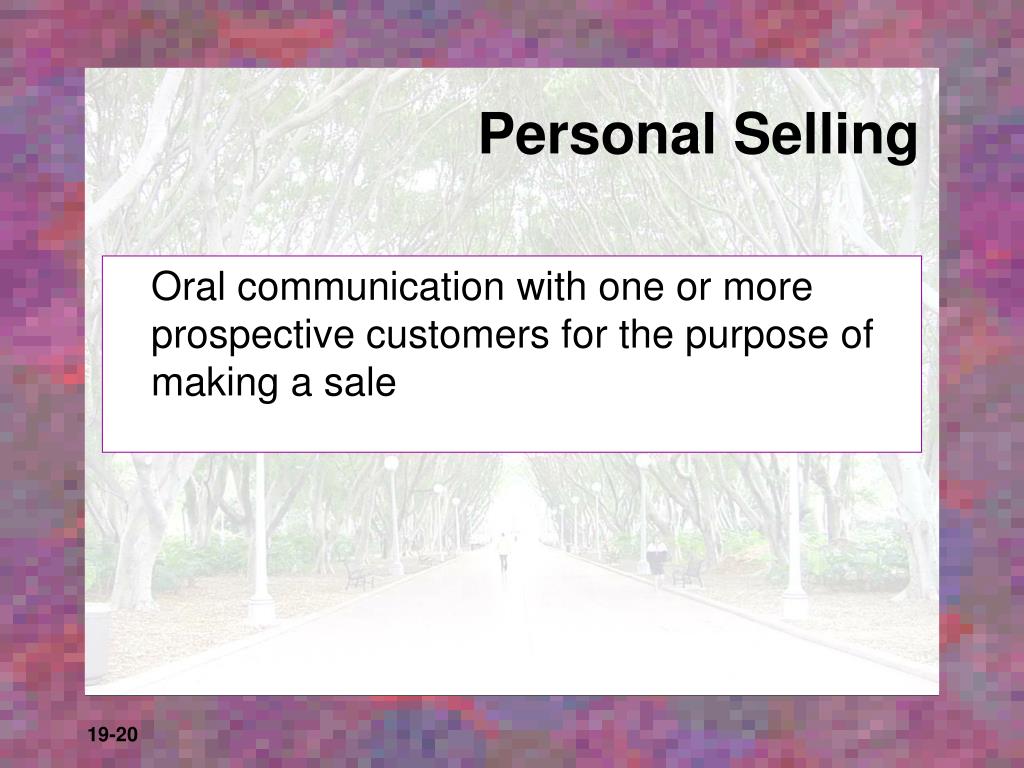 Personal Selling

Oral communication with one or more prospective customers for the purpose of making a sale

19-20